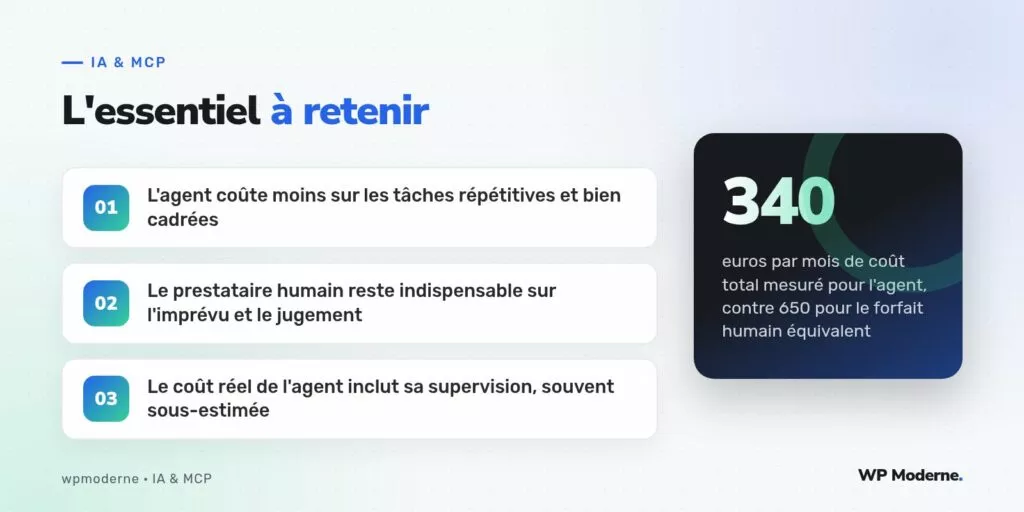 IA & MCP

L'essentiel à retenir

01 L'agent coûte moins sur les tâches répétitives et bien cadrées

02 Le prestataire humain reste indispensable sur l'imprévu et le jugement

03 Le coût réel de l'agent inclut sa supervision, souvent sous-estimée

340

euros par mois de coût total mesuré pour l'agent, contre 650 pour le forfait humain équivalent

wpmoderne • IA & MCP

WP Moderne.